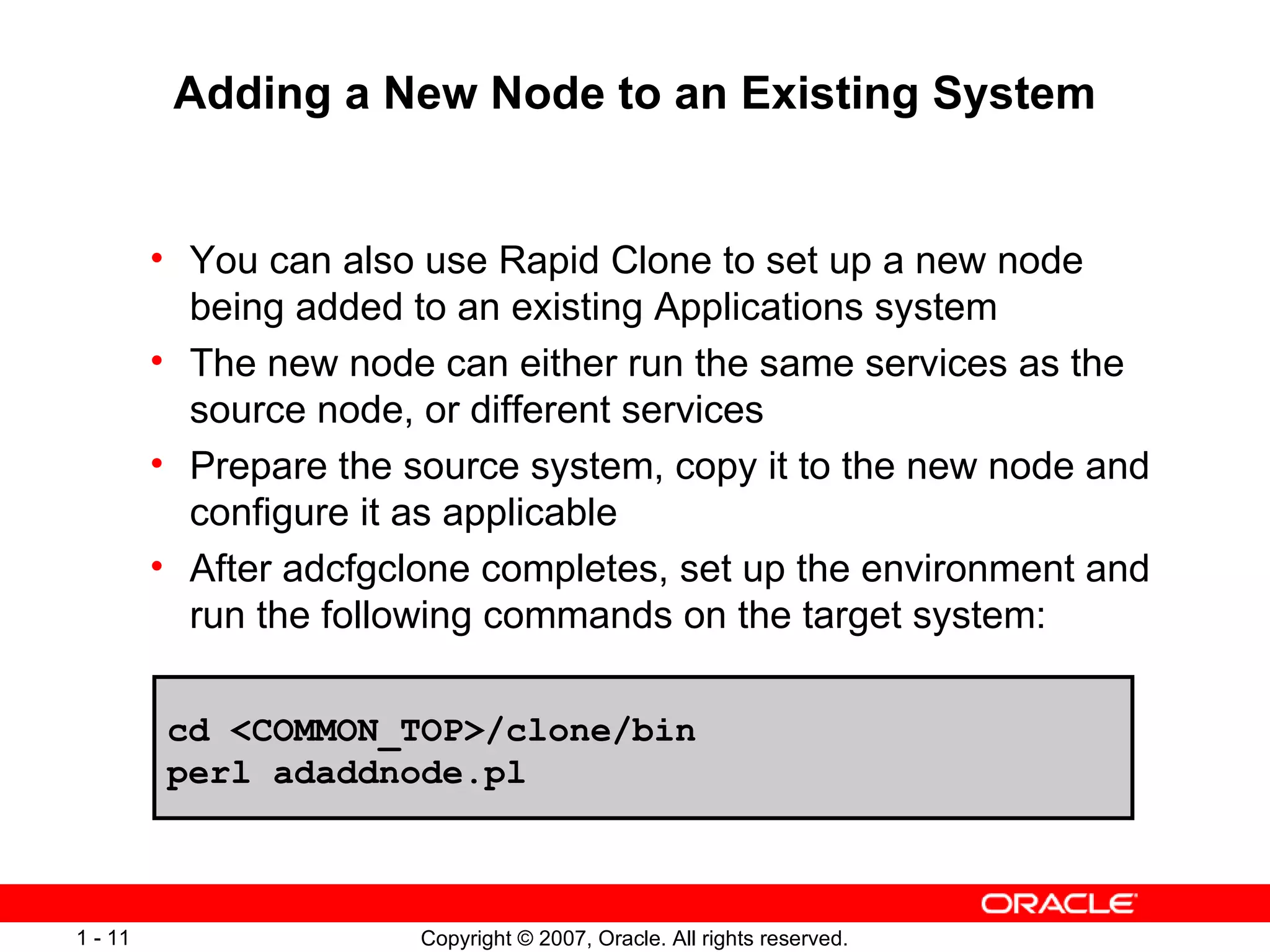 Adding a New Node to an Existing System

• You can also use Rapid Clone to set up a new node being added to an existing Applications system
• The new node can either run the same services as the source node, or different services
• Prepare the source system, copy it to the new node and configure it as applicable
• After adcfgclone completes, set up the environment and run the following commands on the target system:

cd <COMMON_TOP>/clone/bin
perl adaddnode.pl

ORACLE

1 - 11 Copyright © 2007, Oracle. All rights reserved.